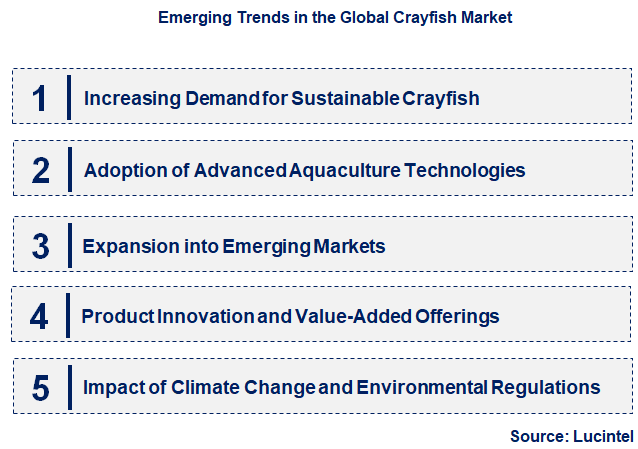 Emerging Trends in the Global Crayfish Market

1 Increasing Demand for Sustainable Crayfish

2 Adoption of Advanced Aquaculture Technologies

3 Expansion into Emerging Markets

4 Product Innovation and Value-Added Offerings

5 Impact of Climate Change and Environmental Regulations

Source: Lucintel